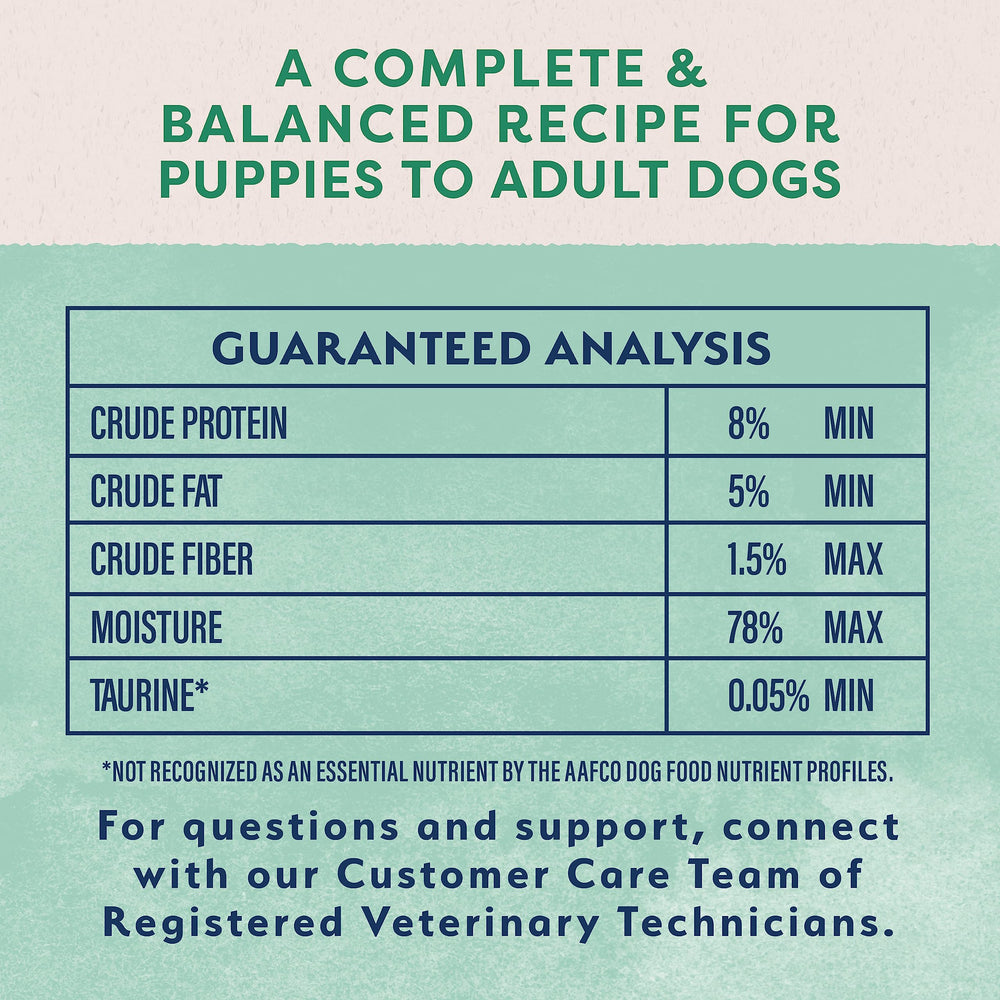 A COMPLETE & BALANCED RECIPE FOR PUPPIES TO ADULT DOGS

| GUARANTEED ANALYSIS | |
|---|---|
| CRUDE PROTEIN | 8% MIN |
| CRUDE FAT | 5% MIN |
| CRUDE FIBER | 1.5% MAX |
| MOISTURE | 78% MAX |
| TAURINE* | 0.05% MIN |

*NOT RECOGNIZED AS AN ESSENTIAL NUTRIENT BY THE AAFCO DOG FOOD NUTRIENT PROFILES.

For questions and support, connect with our Customer Care Team of Registered Veterinary Technicians.